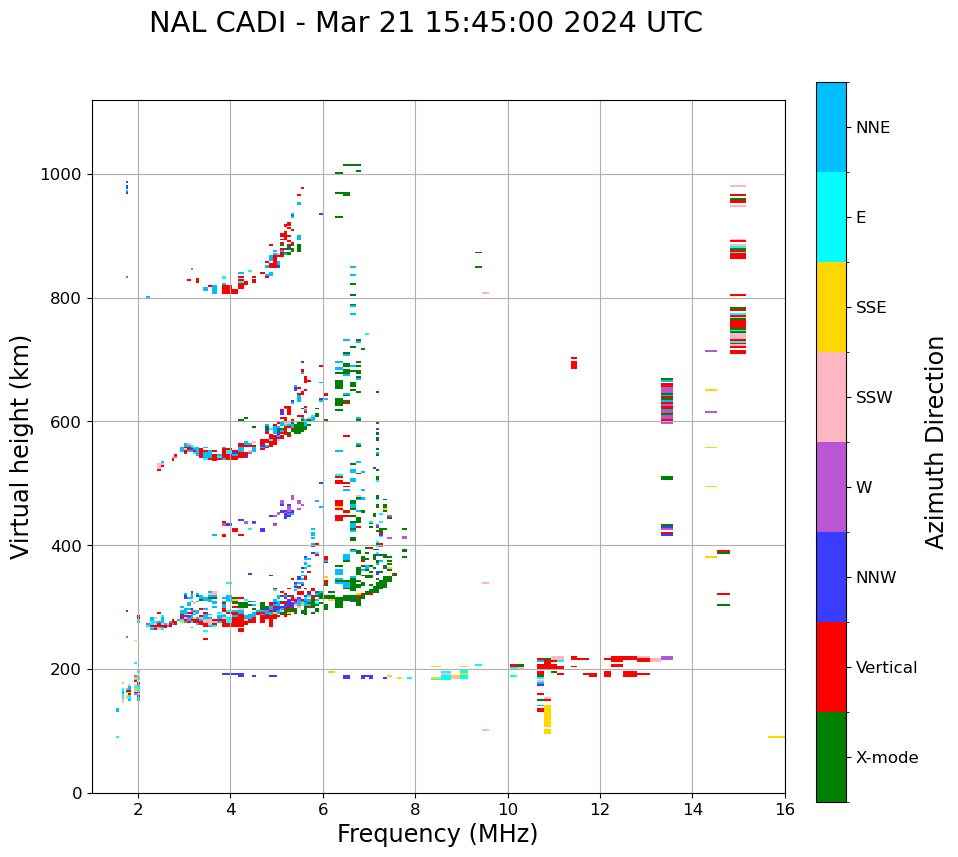 NAL CADI - Mar 21 15:45:00 2024 UTC

Virtual height (km)

1000
800
600
400
200
0

2
4
6
8
10
12
14
16

Frequency (MHz)

NNE
E
SSE
SSW
W
NNW
Vertical
X-mode

Azimuth Direction